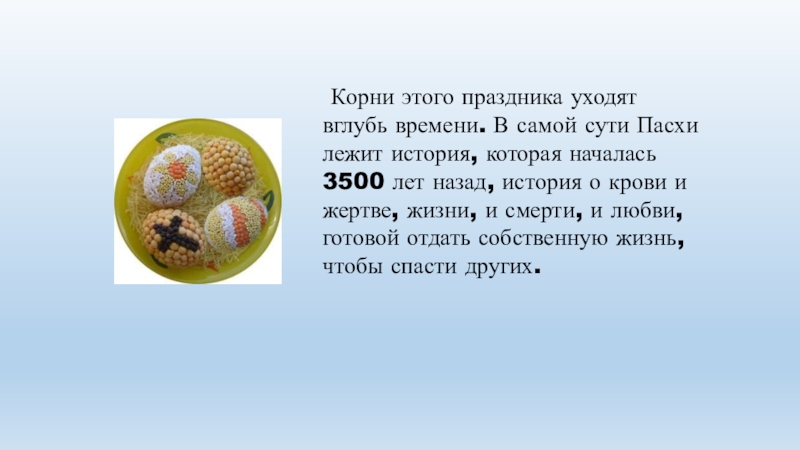 Корни этого праздника уходят вглубь времени. В самой сути Пасхи лежит история, которая началась 3500 лет назад, история о крови и жертве, жизни, и смерти, и любви, готовой отдать собственную жизнь, чтобы спасти других.